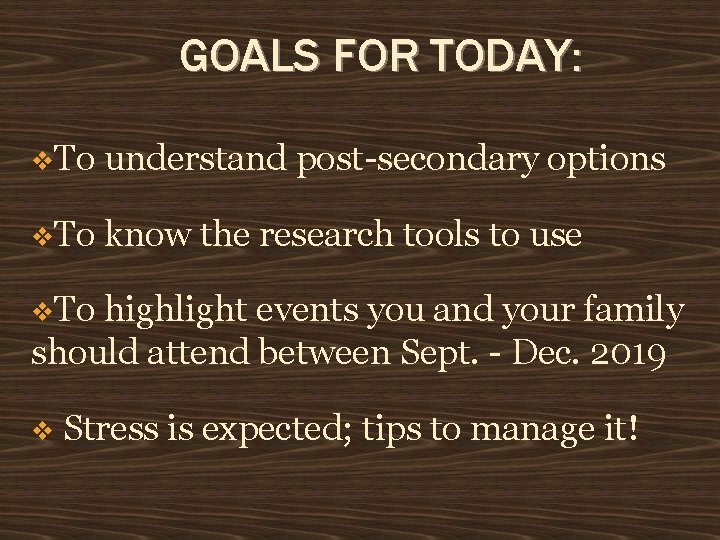 GOALS FOR TODAY:

❖To understand post-secondary options

❖To know the research tools to use

❖To highlight events you and your family should attend between Sept. - Dec. 2019

❖ Stress is expected; tips to manage it!